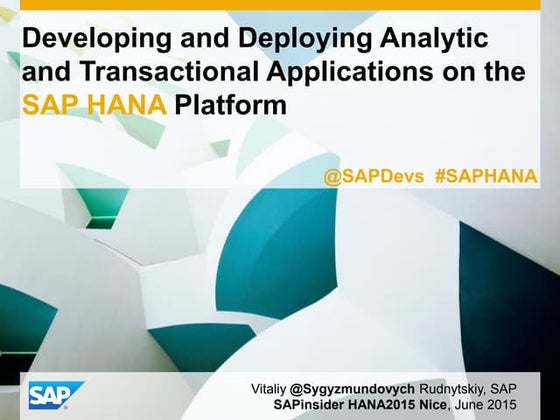 Developing and Deploying Analytic and Transactional Applications on the SAP HANA Platform

@SAPDevs #SAPHANA

SAP

Vitaliy @Sygyzmundovych Rudnytskiy, SAP
SAPinsider HANA2015 Nice, June 2015